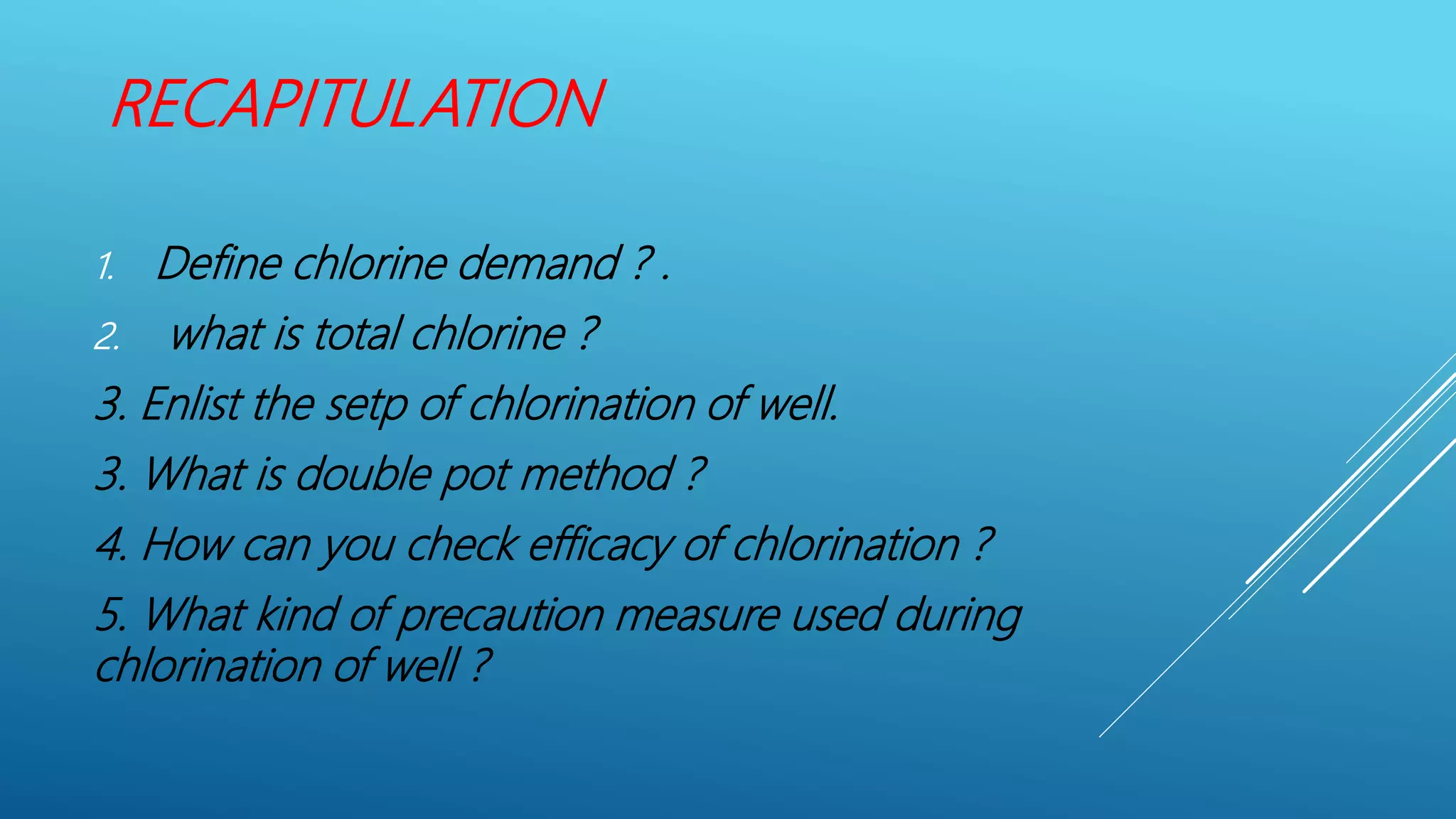 RECAPITULATION

1. Define chlorine demand ? .

2. what is total chlorine ?

3. Enlist the setp of chlorination of well.

3. What is double pot method ?

4. How can you check efficacy of chlorination ?

5. What kind of precaution measure used during chlorination of well ?